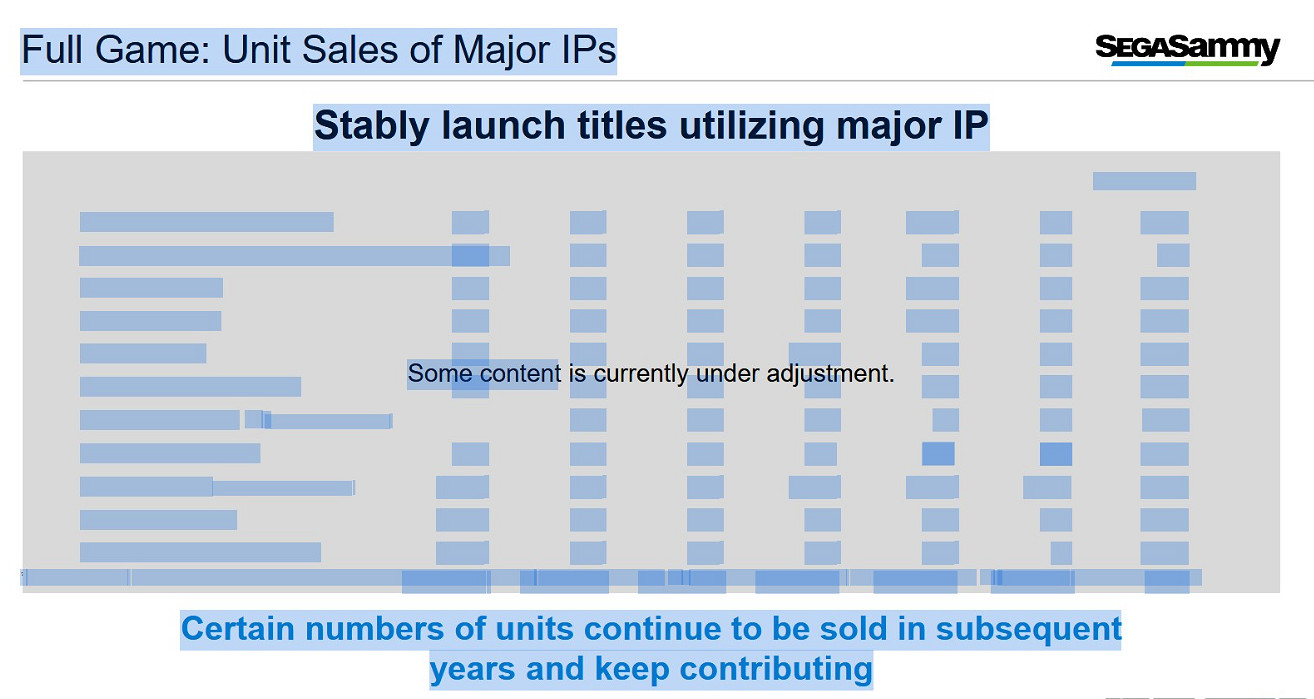 Full Game: Unit Sales of Major IPs

SEGASammy

Stably launch titles utilizing major IP

Some content is currently under adjustment.

Certain numbers of units continue to be sold in subsequent years and keep contributing